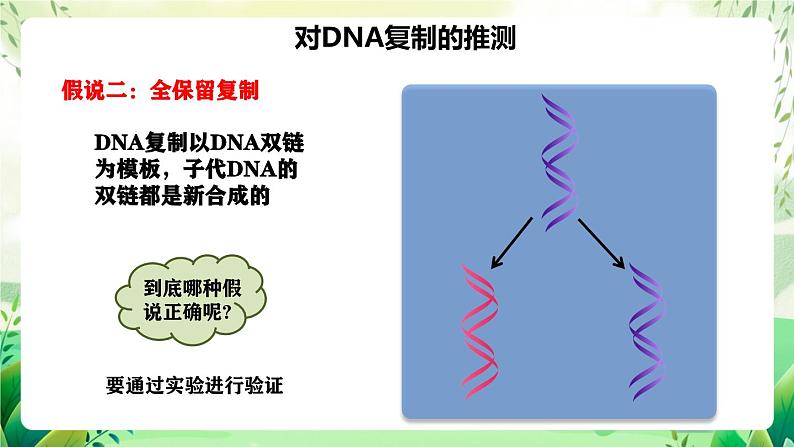 对DNA复制的推测

假说二：全保留复制

DNA复制以DNA双链为模板，子代DNA的双链都是新合成的

到底哪种假说正确呢?

要通过实验进行验证